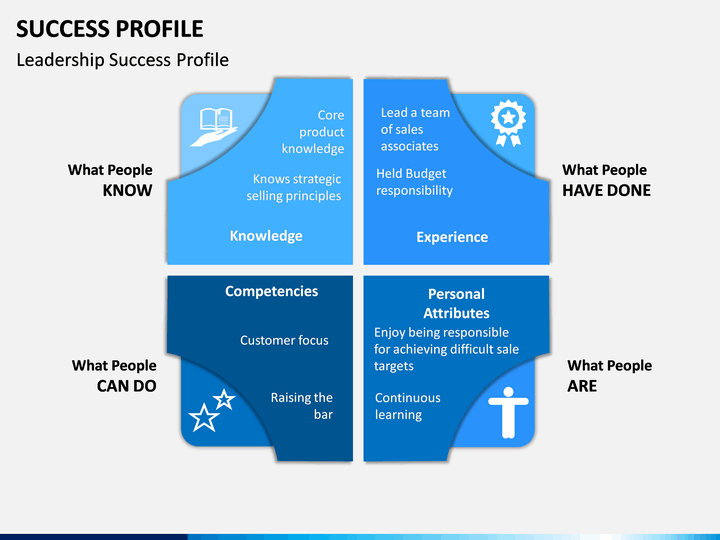 SUCCESS PROFILE

Leadership Success Profile

What People KNOW

Core product knowledge

Knows strategic selling principles

Knowledge

Lead a team of sales associates

Held Budget responsibility

Experience

What People HAVE DONE

What People CAN DO

Competencies

Customer focus

Raising the bar

Personal Attributes

Enjoy being responsible for achieving difficult sale targets

Continuous learning

What People ARE